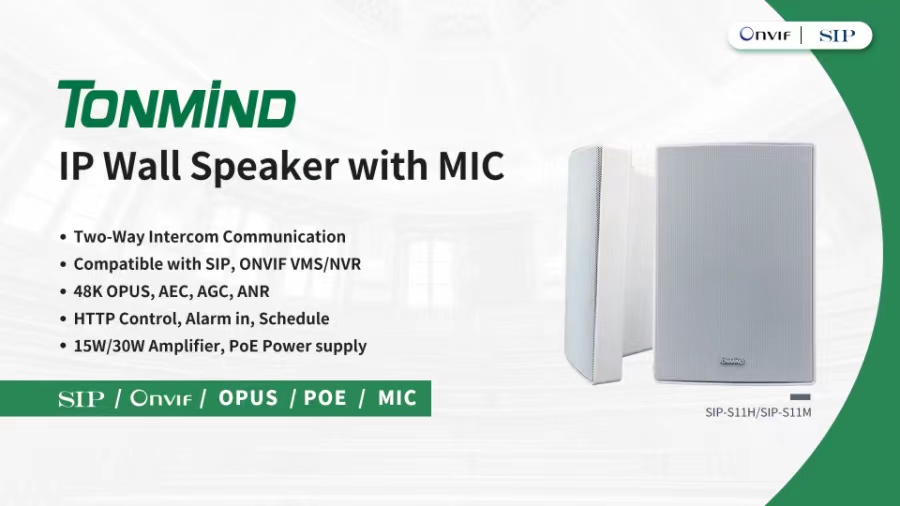 ONVIF | SIP

TONMIND

IP Wall Speaker with MIC

• Two-Way Intercom Communication
• Compatible with SIP, ONVIF VMS/NVR
• 48K OPUS, AEC, AGC, ANR
• HTTP Control, Alarm in, Schedule
• 15W/30W Amplifier, PoE Power supply

SIP / ONVIF / OPUS / POE / MIC

SIP-S11H/SIP-S11M